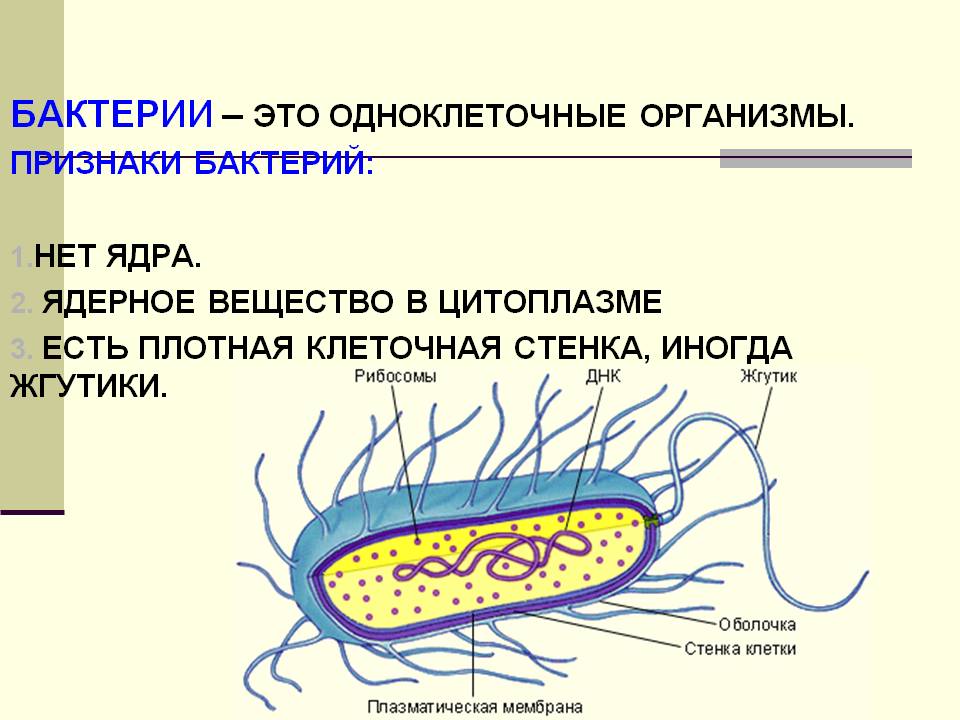 БАКТЕРИИ – ЭТО ОДНОКЛЕТОЧНЫЕ ОРГАНИЗМЫ.
ПРИЗНАКИ БАКТЕРИЙ:

1.НЕТ ЯДРА.
2. ЯДЕРНОЕ ВЕЩЕСТВО В ЦИТОПЛАЗМЕ
3. ЕСТЬ ПЛОТНАЯ КЛЕТОЧНАЯ СТЕНКА, ИНОГДА ЖГУТИКИ.

Рибосомы
ДНК
Жгутик
Оболочка
Стенка клетки
Плазматическая мембрана